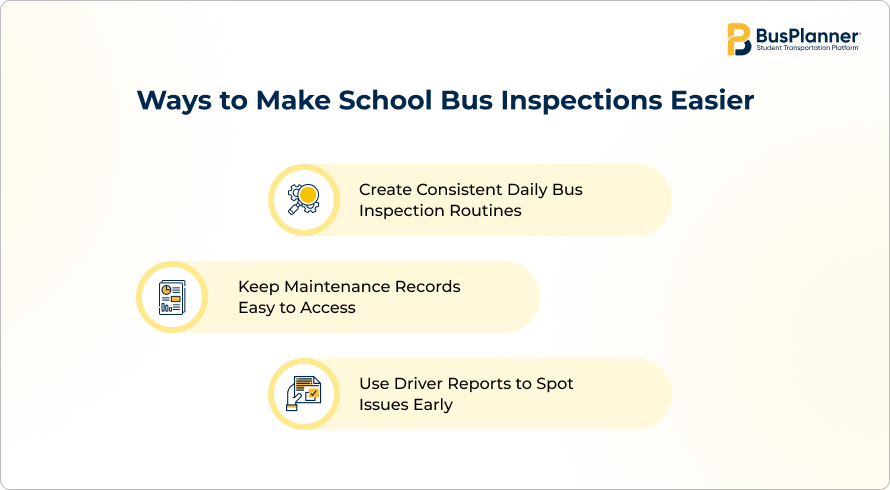 BusPlanner
Student Transportation Platform

Ways to Make School Bus Inspections Easier

Create Consistent Daily Bus Inspection Routines

Keep Maintenance Records Easy to Access

Use Driver Reports to Spot Issues Early